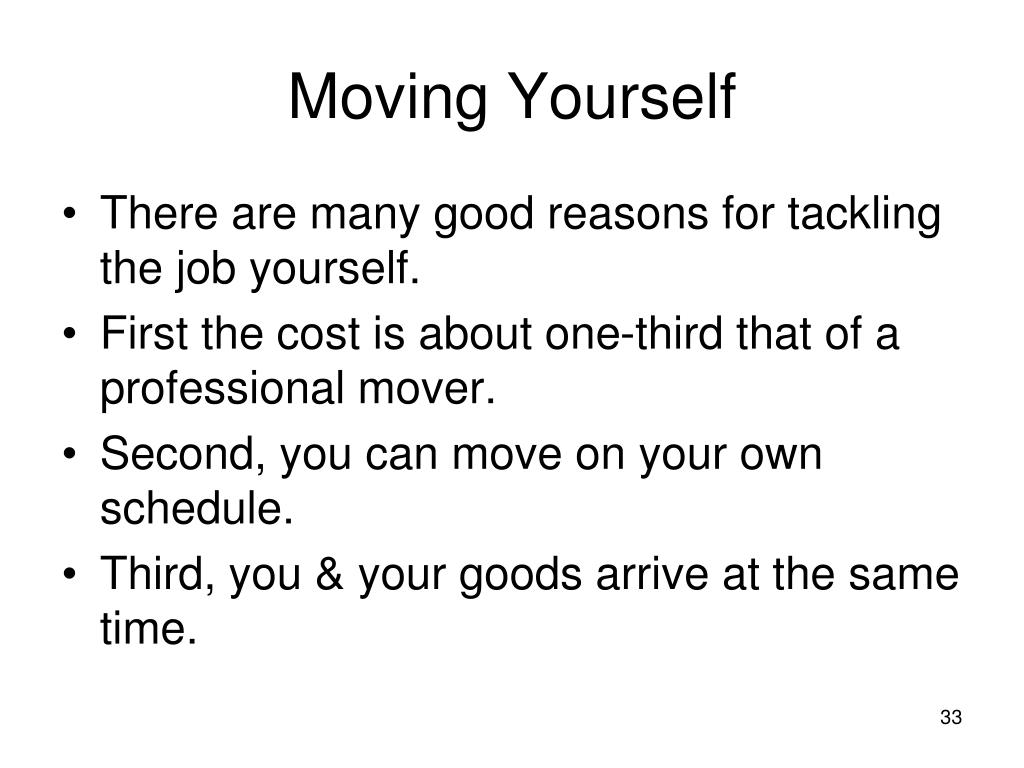 Moving Yourself

• There are many good reasons for tackling the job yourself.
• First the cost is about one-third that of a professional mover.
• Second, you can move on your own schedule.
• Third, you & your goods arrive at the same time.

33